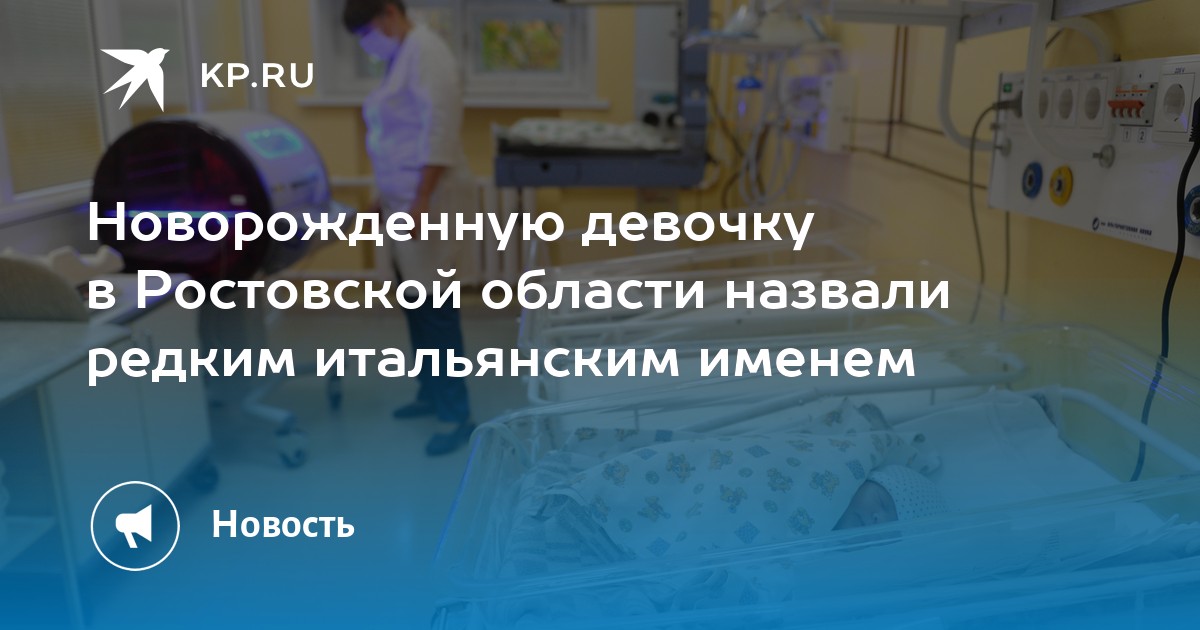 KP.RU

Новорожденную девочку в Ростовской области назвали редким итальянским именем

Новость